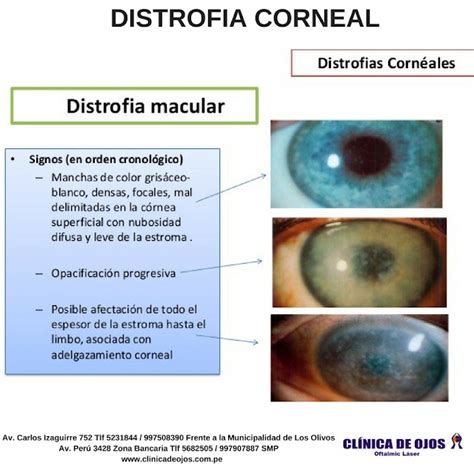 DISTROFIA CORNEAL

Distrofias Cornéales

Distrofia macular

• Signos (en orden cronológico)
– Manchas de color grisáceo-blanco, densas, focales, mal delimitadas en la córnea superficial con nubosidad difusa y leve de la estroma .
– Opacificación progresiva
– Posible afectación de todo el espesor de la estroma hasta el limbo, asociada con adelgazamiento corneal

Av. Carlos Izaguirre 752 Tlf 5231844 / 997508390 Frente a la Municipalidad de Los Olivos
Av. Perú 3428 Zona Bancaria Tlf 5682505 / 997907887 SMP
www.clinicadeojos.com.pe

CLÍNICA DE OJOS
Oftalmic Láser